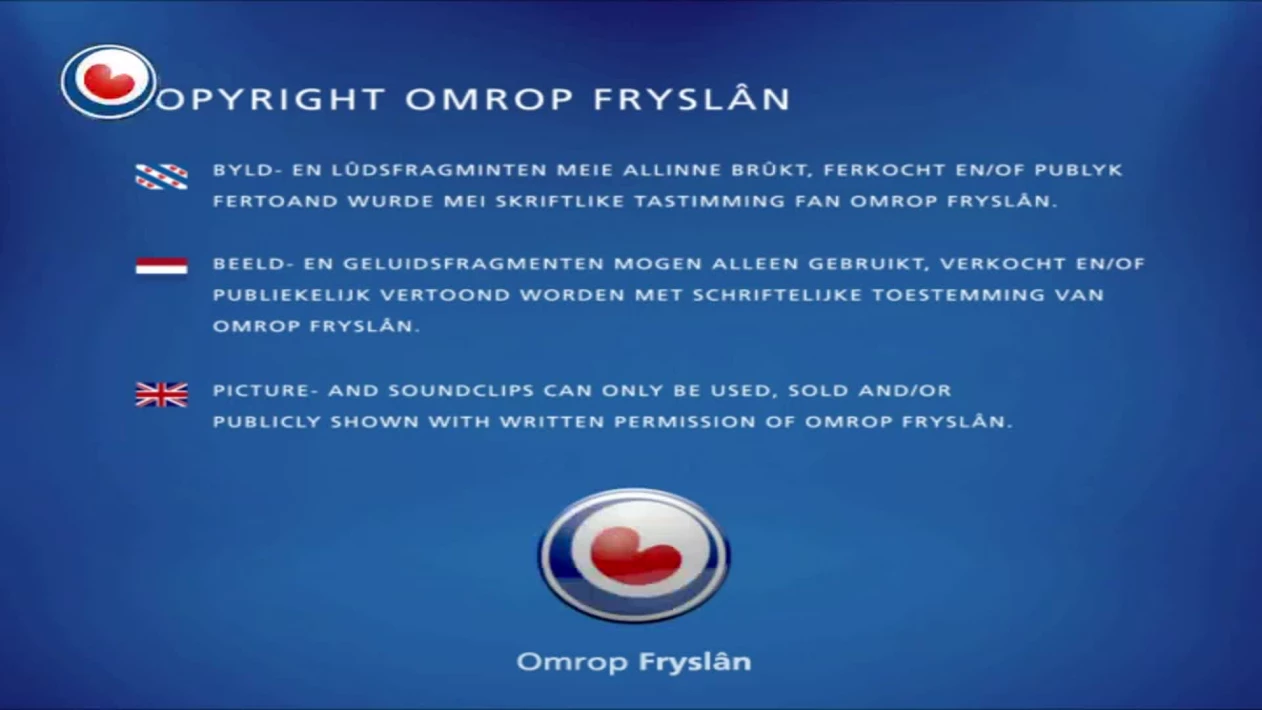 OPYRIGHT OMROP FRYSLÂN

BYLD- EN LÛDSFRAGMINTEN MEIE ALLINNE BRÛKT, FERKOCHT EN/OF PUBLYK FERTOAND WURDE MEI SKRIFTLIKE TASTIMMING FAN OMROP FRYSLÂN.

BEELD- EN GELUIDSFRAGMENTEN MOGEN ALLEEN GEBRUIKT, VERKOCHT EN/OF PUBLIEKELIJK VERTOOND WORDEN MET SCHRIFTELIJKE TOESTEMMING VAN OMROP FRYSLÂN.

PICTURE- AND SOUNDCLIPS CAN ONLY BE USED, SOLD AND/OR PUBLICLY SHOWN WITH WRITTEN PERMISSION OF OMROP FRYSLÂN.

Omrop Fryslân